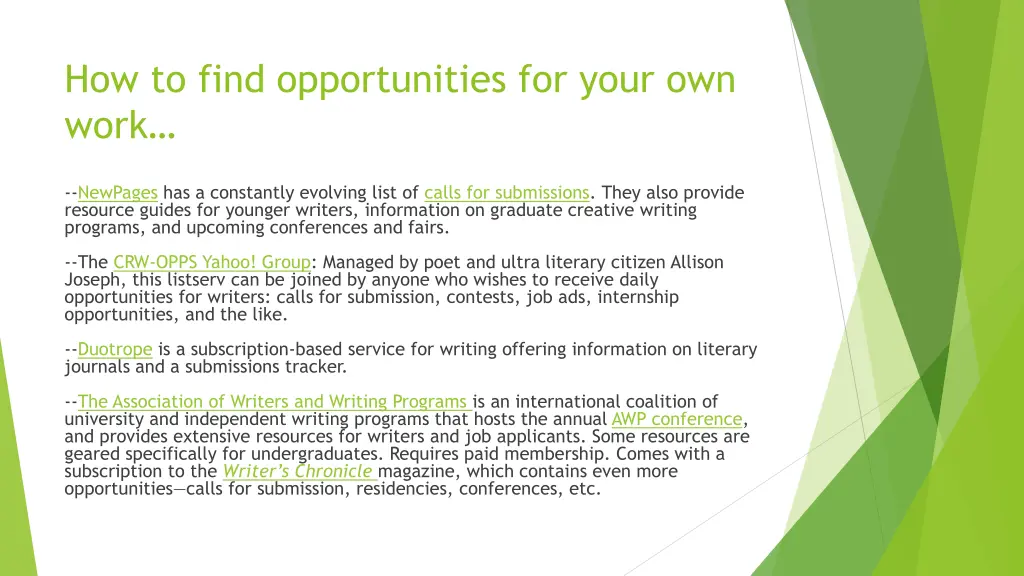 How to find opportunities for your own work…

--NewPages has a constantly evolving list of calls for submissions. They also provide resource guides for younger writers, information on graduate creative writing programs, and upcoming conferences and fairs.

--The CRW-OPPS Yahoo! Group: Managed by poet and ultra literary citizen Allison Joseph, this listserv can be joined by anyone who wishes to receive daily opportunities for writers: calls for submission, contests, job ads, internship opportunities, and the like.

--Duotrope is a subscription-based service for writing offering information on literary journals and a submissions tracker.

--The Association of Writers and Writing Programs is an international coalition of university and independent writing programs that hosts the annual AWP conference, and provides extensive resources for writers and job applicants. Some resources are geared specifically for undergraduates. Requires paid membership. Comes with a subscription to the Writer's Chronicle magazine, which contains even more opportunities—calls for submission, residencies, conferences, etc.